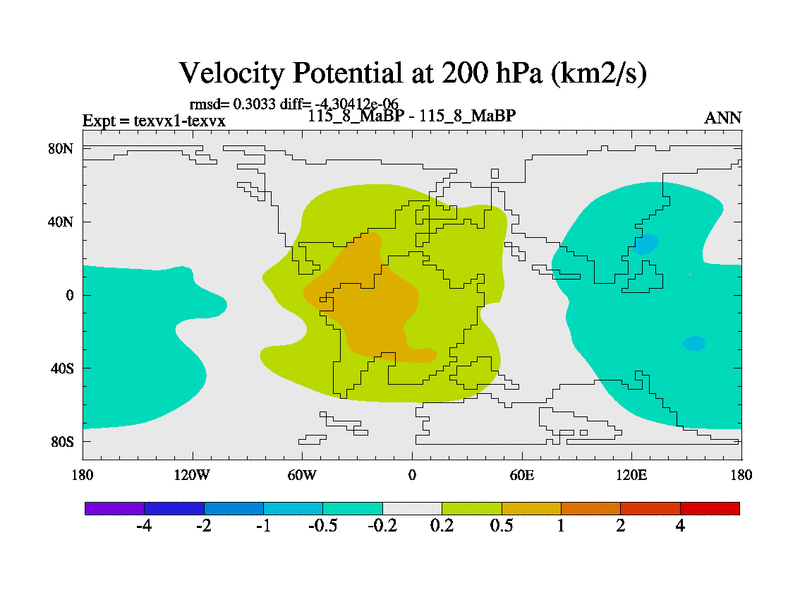 Velocity Potential at 200 hPa (km2/s)

rmsd= 0.3033 diff= -4.30412e-06

Expt = texvx1-texvx

115_8_MaBP - 115_8_MaBP

ANN

80N

40N

0

40S

80S

180

120W

60W

0

60E

120E

180

-4

-2

-1

-0.5

-0.2

0.2

0.5

1

2

4